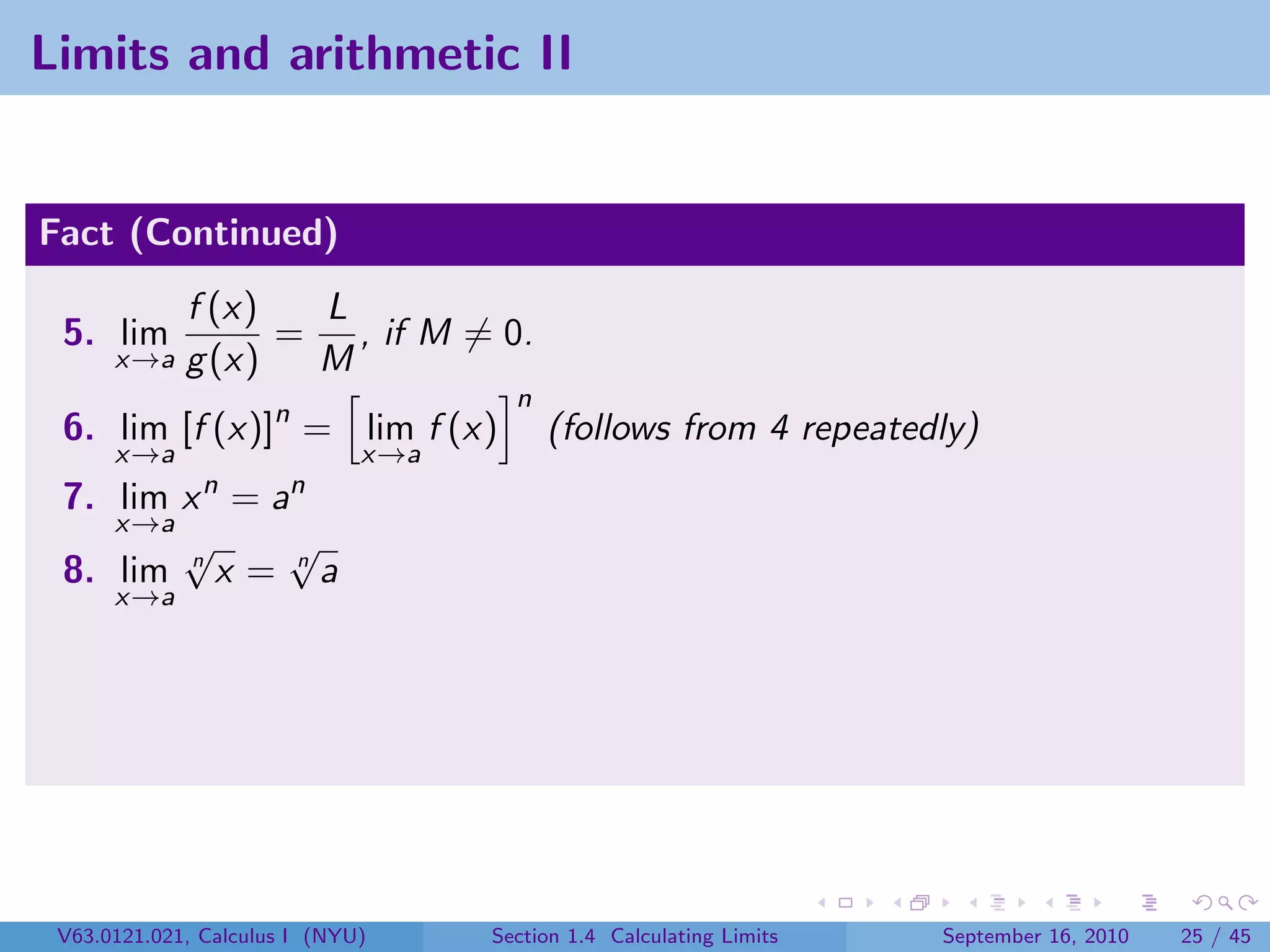 Limits and arithmetic II

Fact (Continued)

5. $\lim_{x \to a} \frac{f(x)}{g(x)} = \frac{L}{M}$, if $M \neq 0$.

6. $\lim_{x \to a} [f(x)]^n = \left[\lim_{x \to a} f(x)\right]^n$ (follows from 4 repeatedly)

7. $\lim_{x \to a} x^n = a^n$

8. $\lim_{x \to a} \sqrt[n]{x} = \sqrt[n]{a}$

V63.0121.021, Calculus I (NYU) Section 1.4 Calculating Limits September 16, 2010 25 / 45